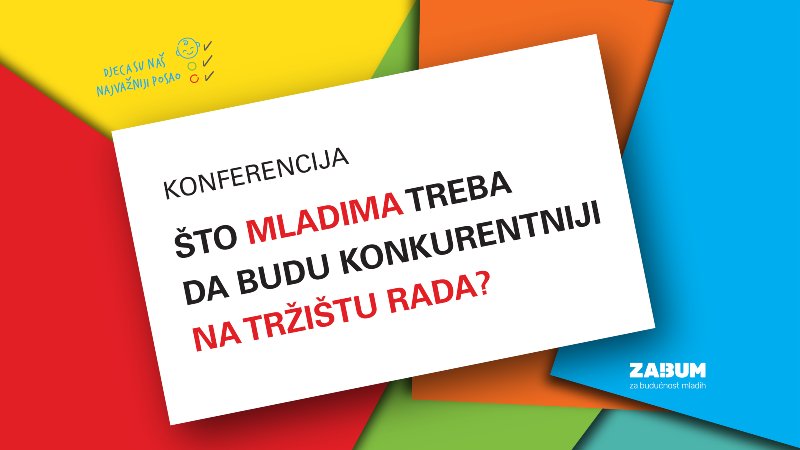 DJECA SU NAŠ NAJVAŽNIJI POSAO

KONFERENCIJA

ŠTO MLADIMA TREBA DA BUDU KONKURENTNIJI NA TRŽIŠTU RADA?

ZABUM
za budućnost mladih